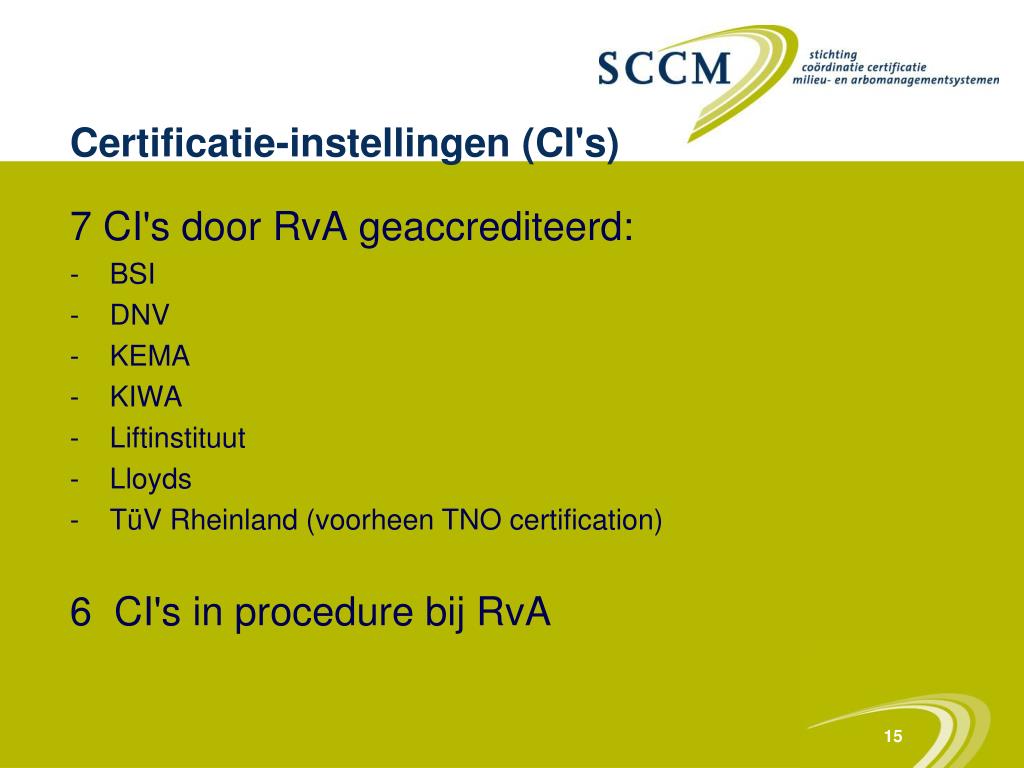 SCCM stichting coördinatie certificatie milieu- en arbomanagementsystemen

Certificatie-instellingen (CI's)

7 CI's door RvA geaccrediteerd:
- BSI
- DNV
- KEMA
- KIWA
- Liftinstituut
- Lloyds
- TüV Rheinland (voorheen TNO certification)

6 CI's in procedure bij RvA

15